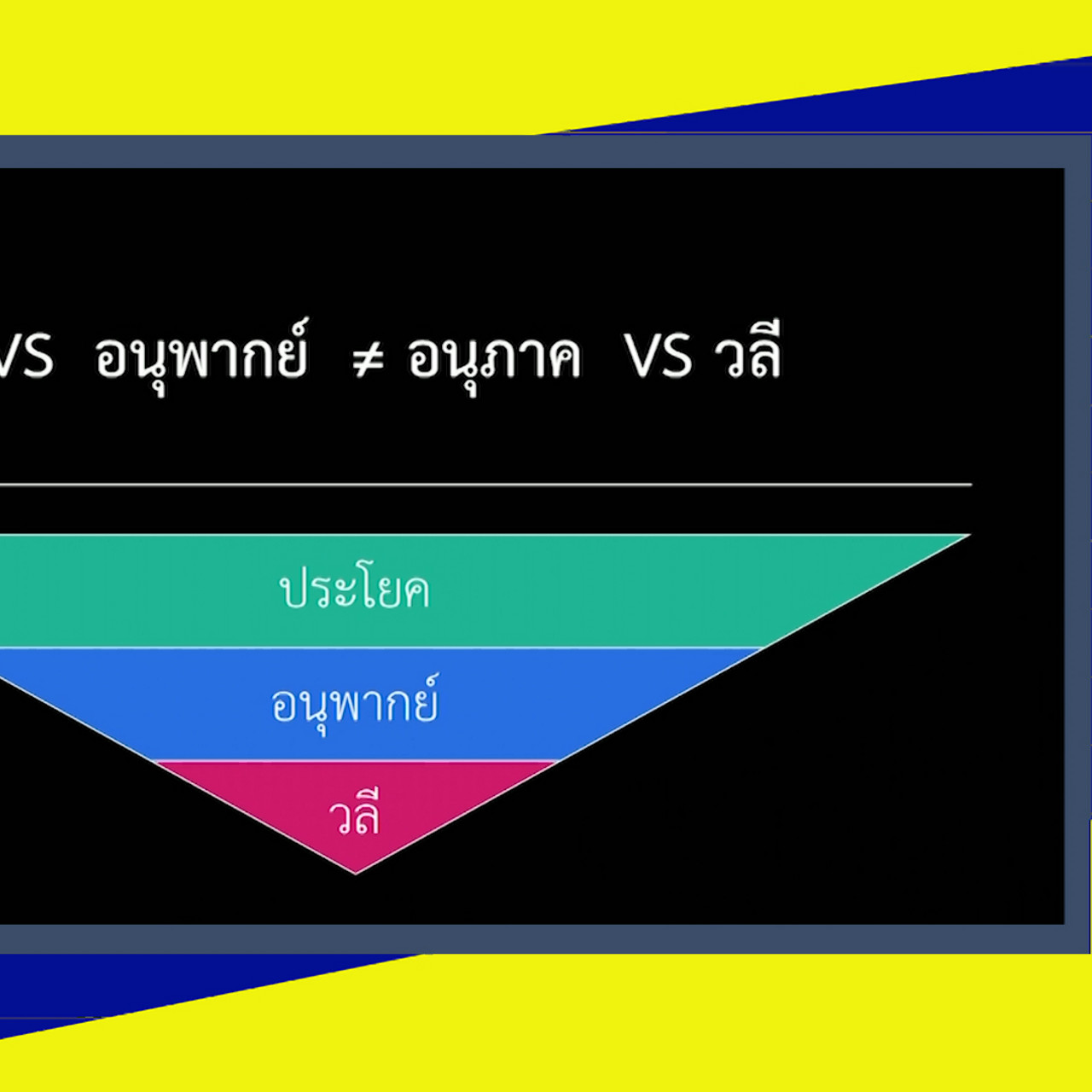 VS อนุพากย์ ≠ อนุภาค VS วลี

ประโยค

อนุพากย์

วลี